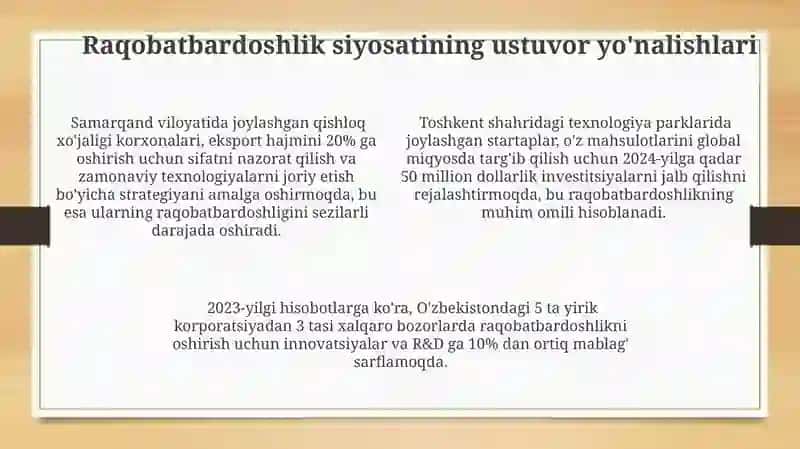 Raqobatbardoshlik siyosatining ustuvor yo'nalishlari

Samarqand viloyatida joylashgan qishloq xo'jaligi korxonalari, eksport hajmini 20% ga oshirish uchun sifatni nazorat qilish va zamonaviy texnologiyalarni joriy etish bo'yicha strategiyani amalga oshirmoqda, bu esa ularning raqobatbardoshligini sezilarli darajada oshiradi.

Toshkent shahridagi texnologiya parklarida joylashgan startaplar, o'z mahsulotlarini global miqyosda targ'ib qilish uchun 2024-yilga qadar 50 million dollarlik investitsiyalarni jalb qilishni rejalashtirmoqda, bu raqobatbardoshlikning muhim omili hisoblanadi.

2023-yilgi hisobotlarga ko'ra, O'zbekistondagi 5 ta yirik korporatsiyadan 3 tasi xalqaro bozorlarda raqobatbardoshlikni oshirish uchun innovatsiyalar va R&D ga 10% dan ortiq mablag' sarflamoqda.